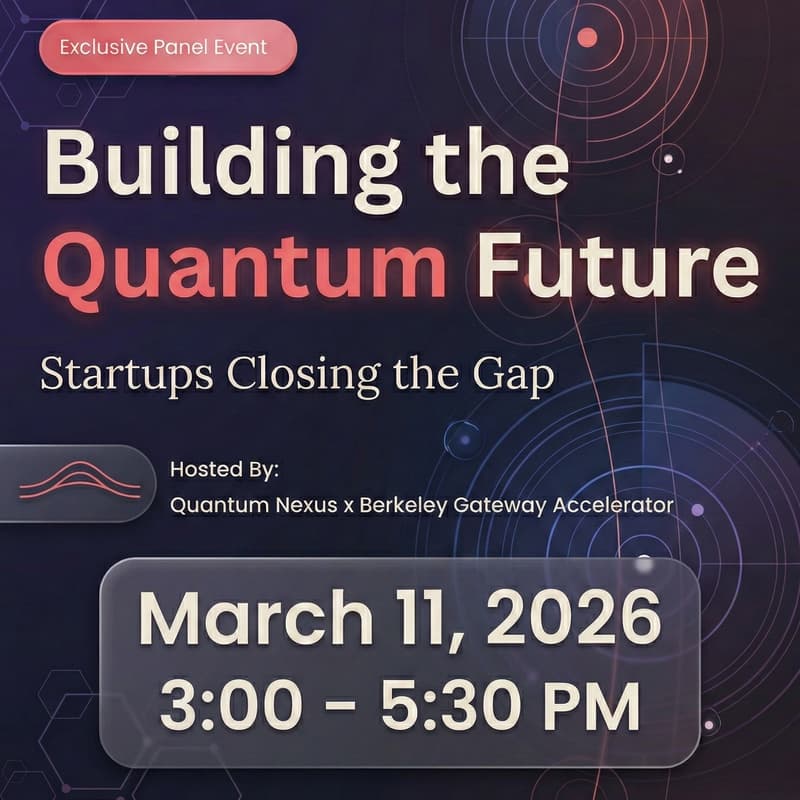 Exclusive Panel Event

Building the Quantum Future

Startups Closing the Gap

Hosted By:
Quantum Nexus x Berkeley Gateway Accelerator

March 11, 2026
3:00 - 5:30 PM